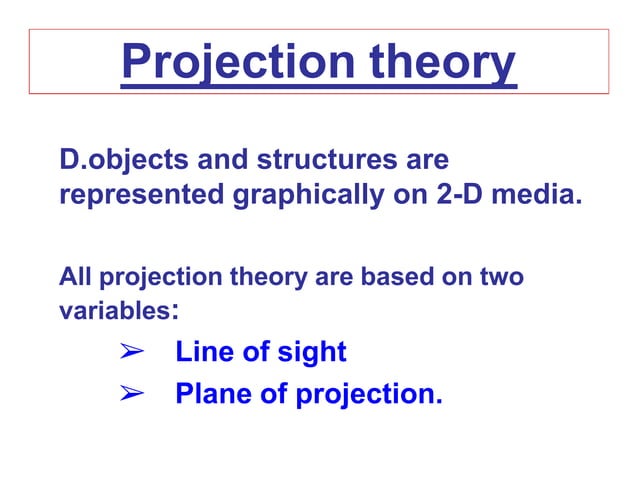 Projection theory

D.objects and structures are represented graphically on 2-D media.

All projection theory are based on two variables:

➢ Line of sight
➢ Plane of projection.